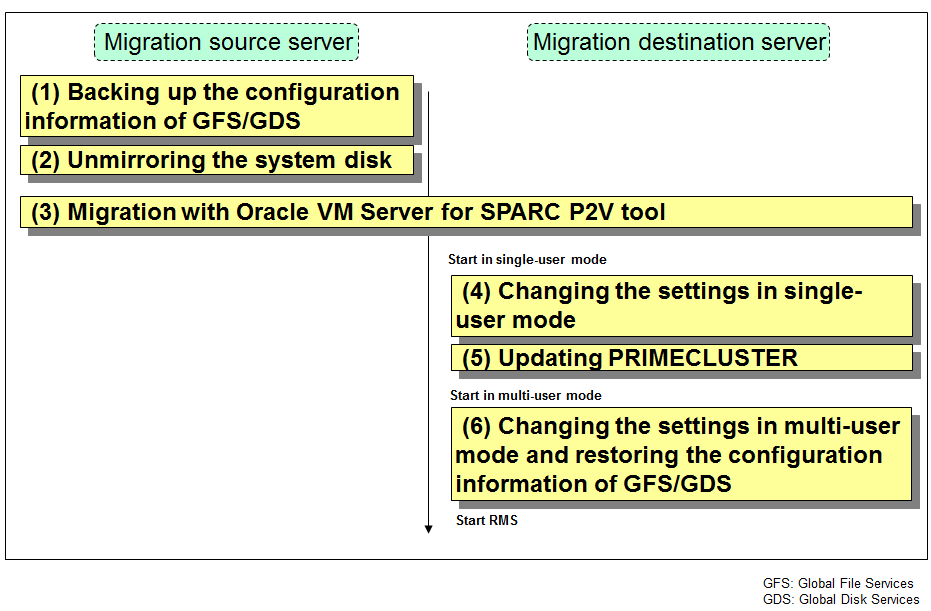 Migration source server

Migration destination server

(1) Backing up the configuration information of GFS/GDS

(2) Unmirroring the system disk

(3) Migration with Oracle VM Server for SPARC P2V tool

Start in single-user mode

(4) Changing the settings in single-user mode

(5) Updating PRIMECLUSTER

Start in multi-user mode

(6) Changing the settings in multi-user mode and restoring the configuration information of GFS/GDS

Start RMS

GFS: Global File Services
GDS: Global Disk Services